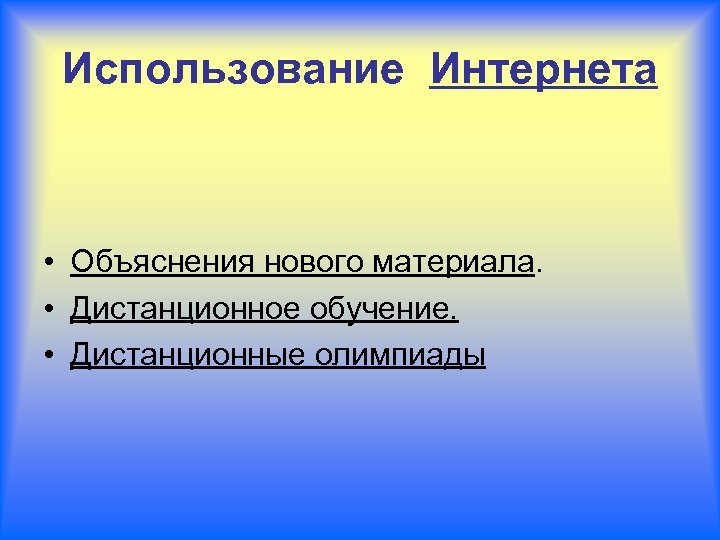 Использование Интернета

• Объяснения нового материала.
• Дистанционное обучение.
• Дистанционные олимпиады